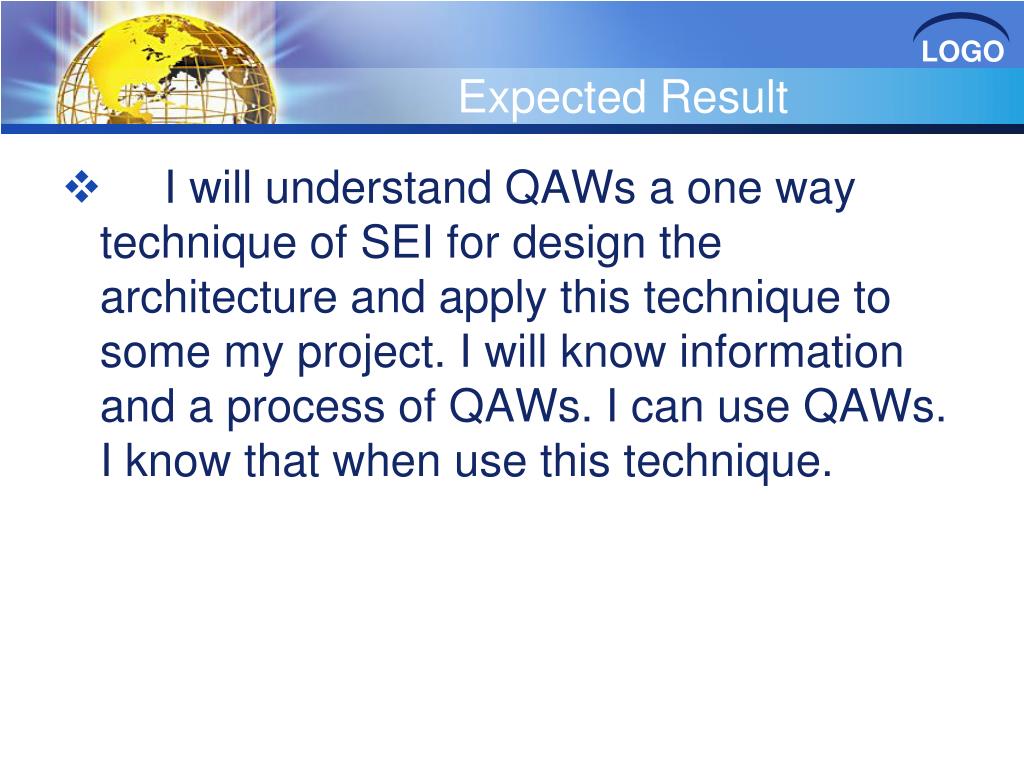 LOGO

Expected Result

❖ I will understand QAWs a one way technique of SEI for design the architecture and apply this technique to some my project. I will know information and a process of QAWs. I can use QAWs. I know that when use this technique.